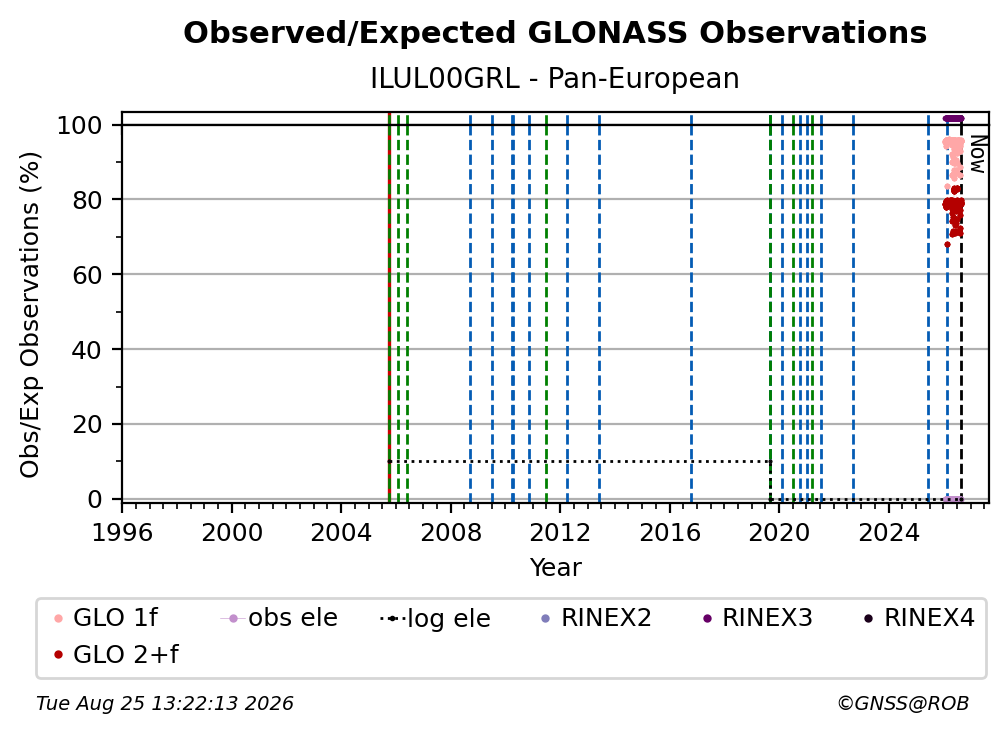 Observed/Expected GLONASS Observations
ILUL00GRL - Pan-European

Obs/Exp Observations (%)

100
80
60
40
20
0

Now

1996 2000 2004 2008 2012 2016 2020 2024
Year

GLO 1f
obs ele
log ele
RINEX2
RINEX3
RINEX4
GLO 2+f

Tue Aug 25 13:22:13 2026
©GNSS@ROB